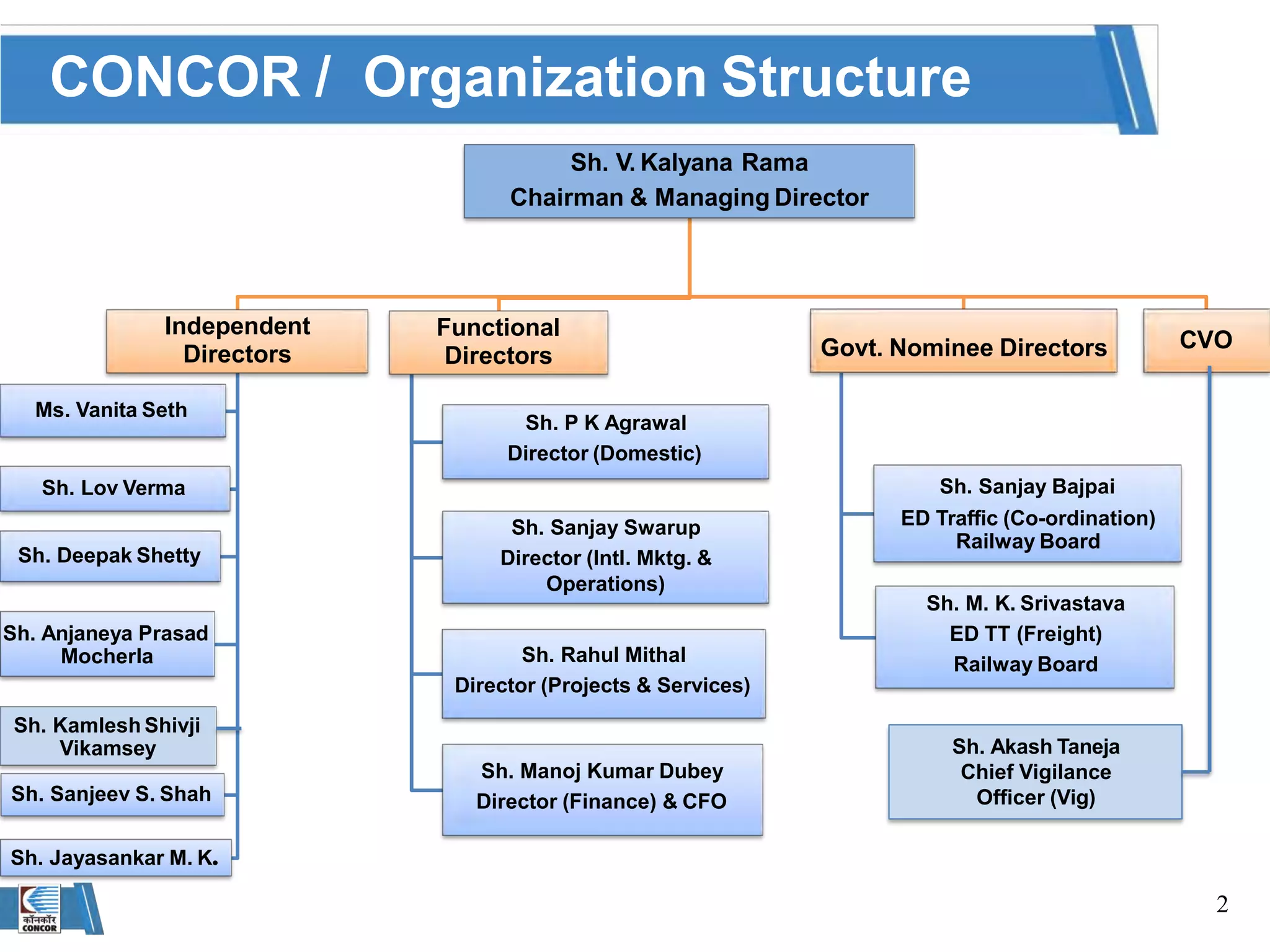 CONCOR / Organization Structure

Sh. V. Kalyana Rama
Chairman & Managing Director

Independent Directors

Ms. Vanita Seth

Sh. Lov Verma

Sh. Deepak Shetty

Sh. Anjaneya Prasad Mocherla

Sh. Kamlesh Shivji Vikamsey

Sh. Sanjeev S. Shah

Sh. Jayasankar M. K.

Functional Directors

Sh. P K Agrawal
Director (Domestic)

Sh. Sanjay Swarup
Director (Intl. Mktg. & Operations)

Sh. Rahul Mithal
Director (Projects & Services)

Sh. Manoj Kumar Dubey
Director (Finance) & CFO

Govt. Nominee Directors

Sh. Sanjay Bajpai
ED Traffic (Co-ordination)
Railway Board

Sh. M. K. Srivastava
ED TT (Freight)
Railway Board

CVO

Sh. Akash Taneja
Chief Vigilance Officer (Vig)

कॉनकॉर
CONCOR

2